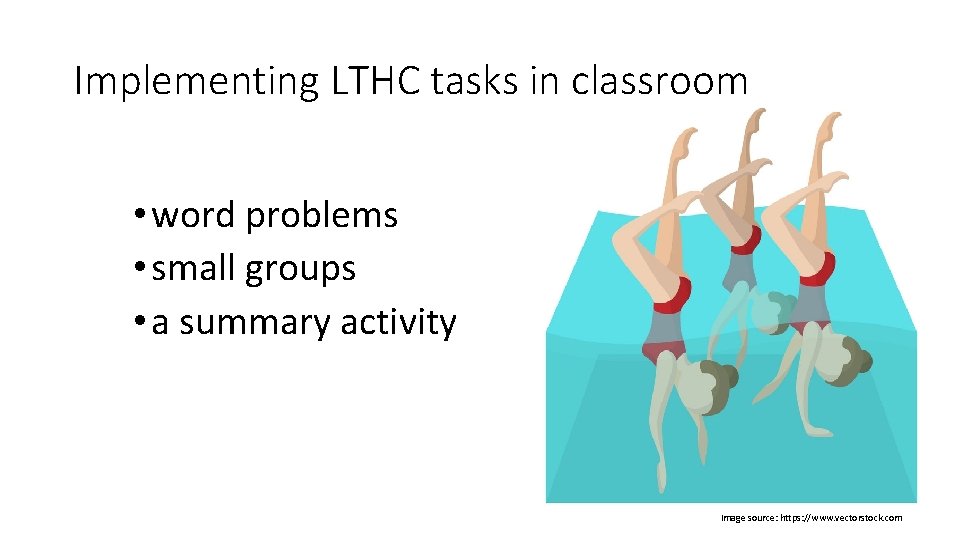 Implementing LTHC tasks in classroom

• word problems
• small groups
• a summary activity

Image source: https://www.vectorstock.com